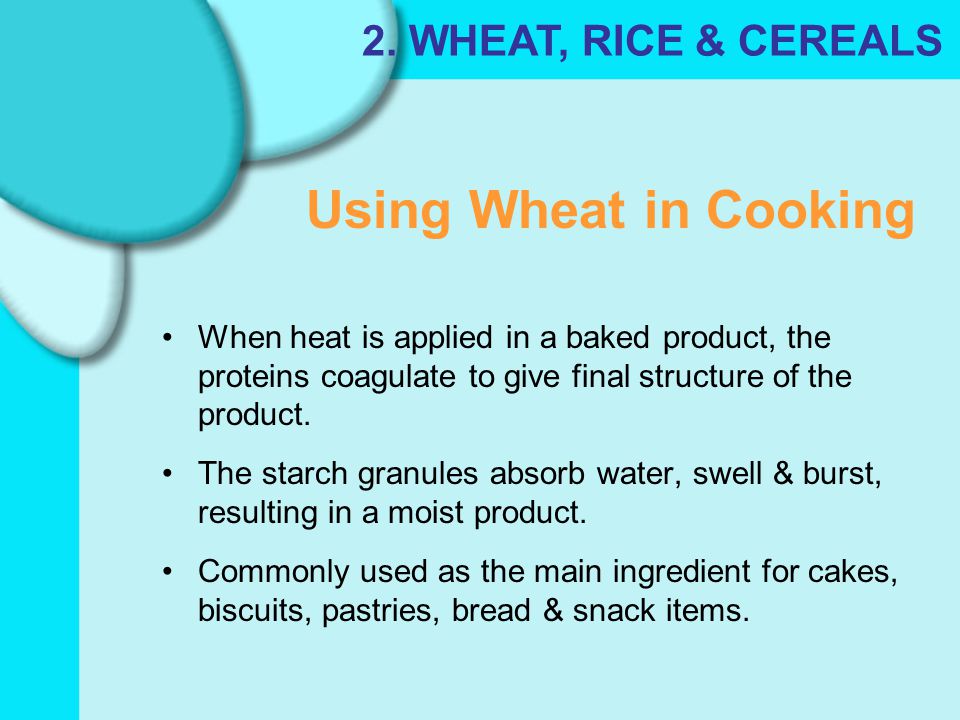 2. WHEAT, RICE & CEREALS

Using Wheat in Cooking

• When heat is applied in a baked product, the proteins coagulate to give final structure of the product.

• The starch granules absorb water, swell & burst, resulting in a moist product.

• Commonly used as the main ingredient for cakes, biscuits, pastries, bread & snack items.